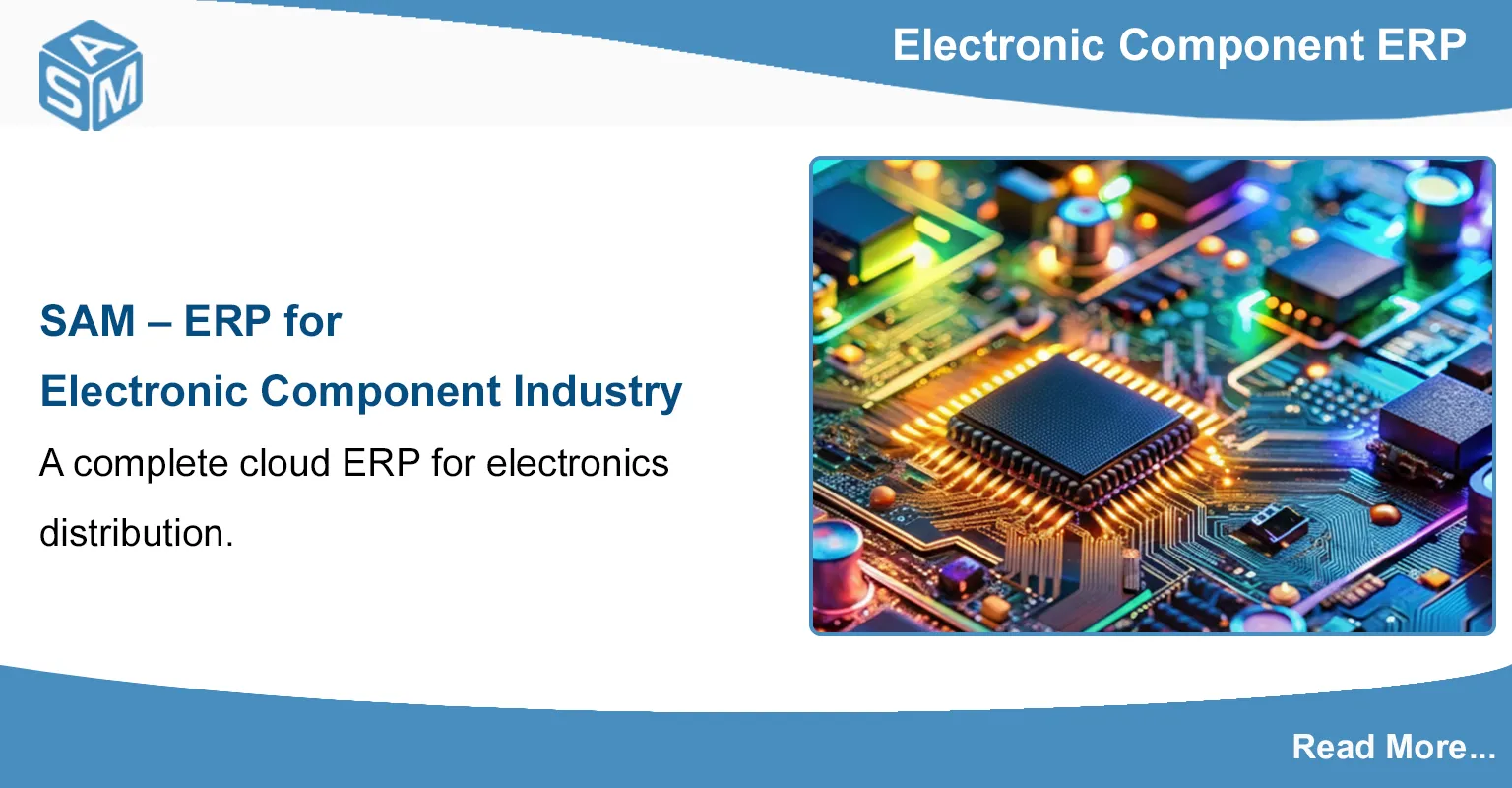 SAM

Electronic Component ERP

SAM – ERP for
Electronic Component Industry

A complete cloud ERP for electronics distribution.

Read More...